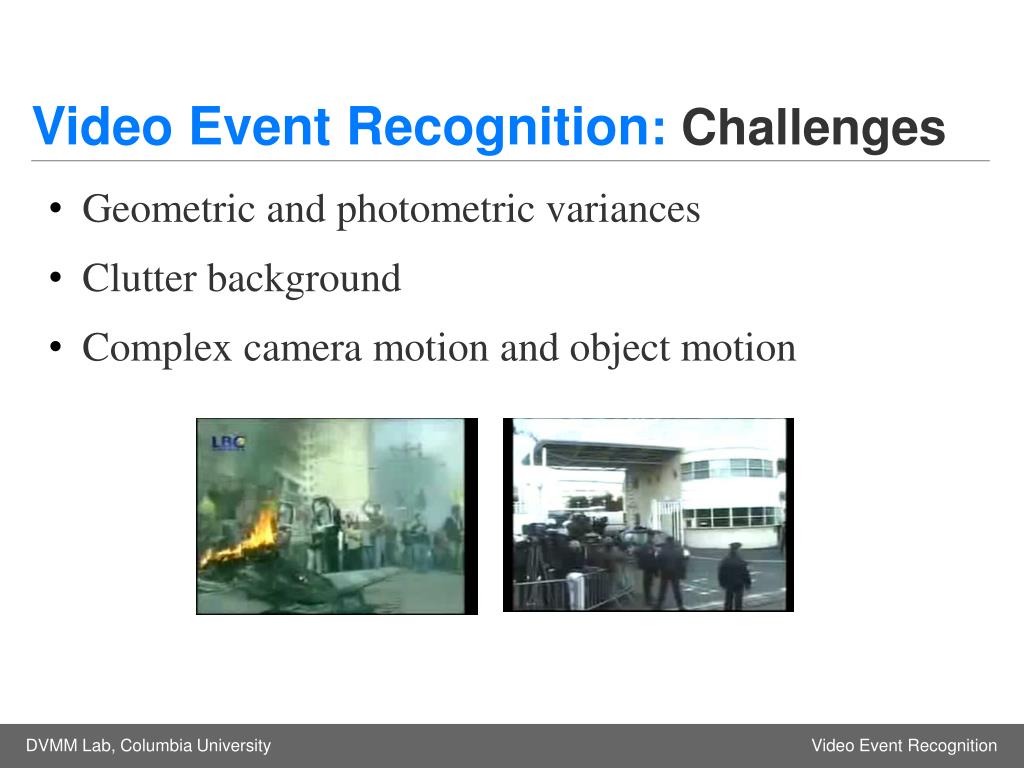 Video Event Recognition: Challenges

• Geometric and photometric variances
• Clutter background
• Complex camera motion and object motion

LBC

DVMM Lab, Columbia University

Video Event Recognition